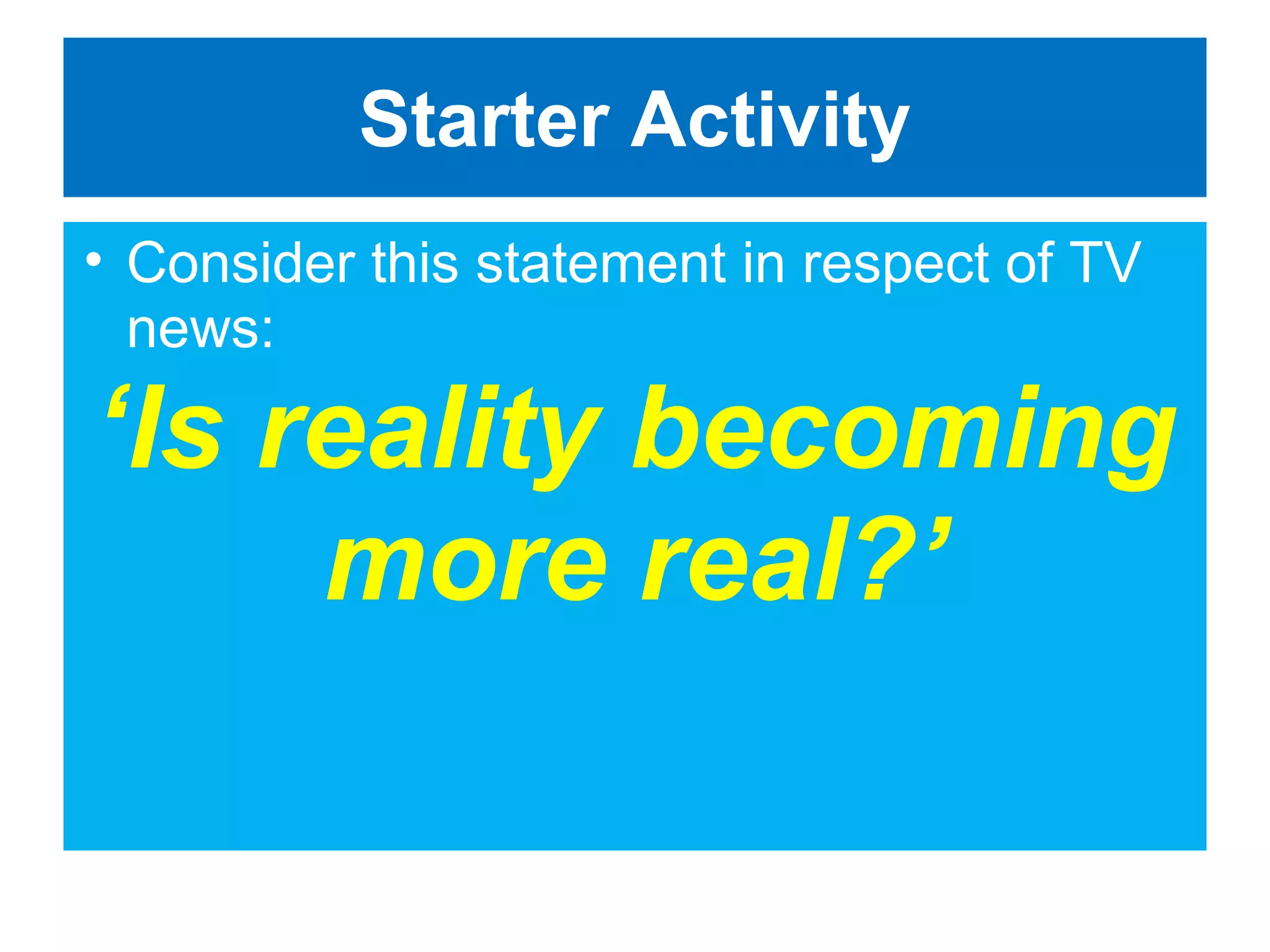 Starter Activity

• Consider this statement in respect of TV news:

‘Is reality becoming more real?’